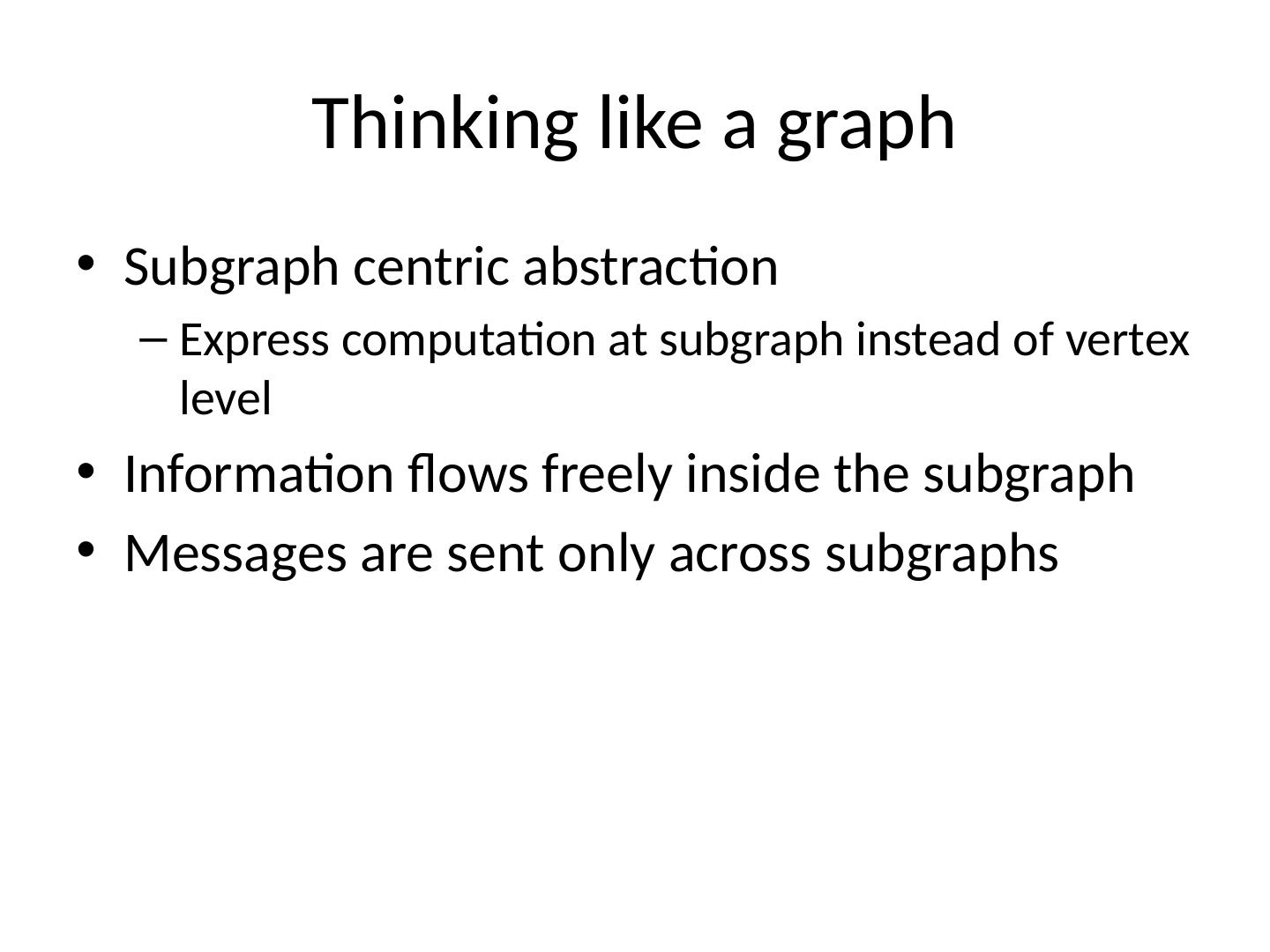 Thinking like a graph

• Subgraph centric abstraction
  – Express computation at subgraph instead of vertex level
• Information flows freely inside the subgraph
• Messages are sent only across subgraphs